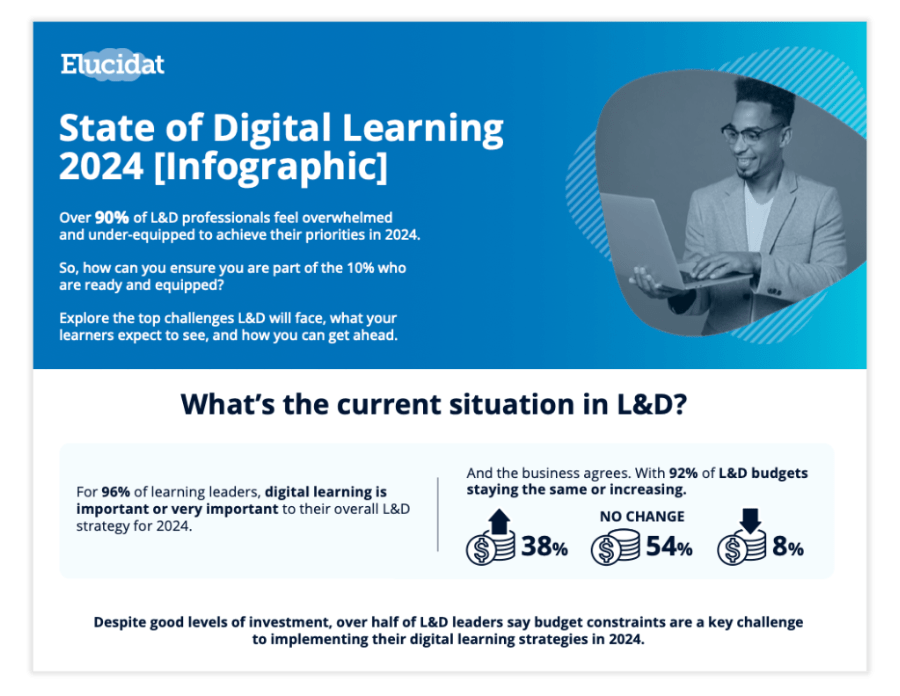 Elucidat

State of Digital Learning 2024 [Infographic]

Over 90% of L&D professionals feel overwhelmed and under-equipped to achieve their priorities in 2024.

So, how can you ensure you are part of the 10% who are ready and equipped?

Explore the top challenges L&D will face, what your learners expect to see, and how you can get ahead.

What's the current situation in L&D?

For 96% of learning leaders, digital learning is important or very important to their overall L&D strategy for 2024.

And the business agrees. With 92% of L&D budgets staying the same or increasing.

38%

NO CHANGE

54%

8%

Despite good levels of investment, over half of L&D leaders say budget constraints are a key challenge to implementing their digital learning strategies in 2024.